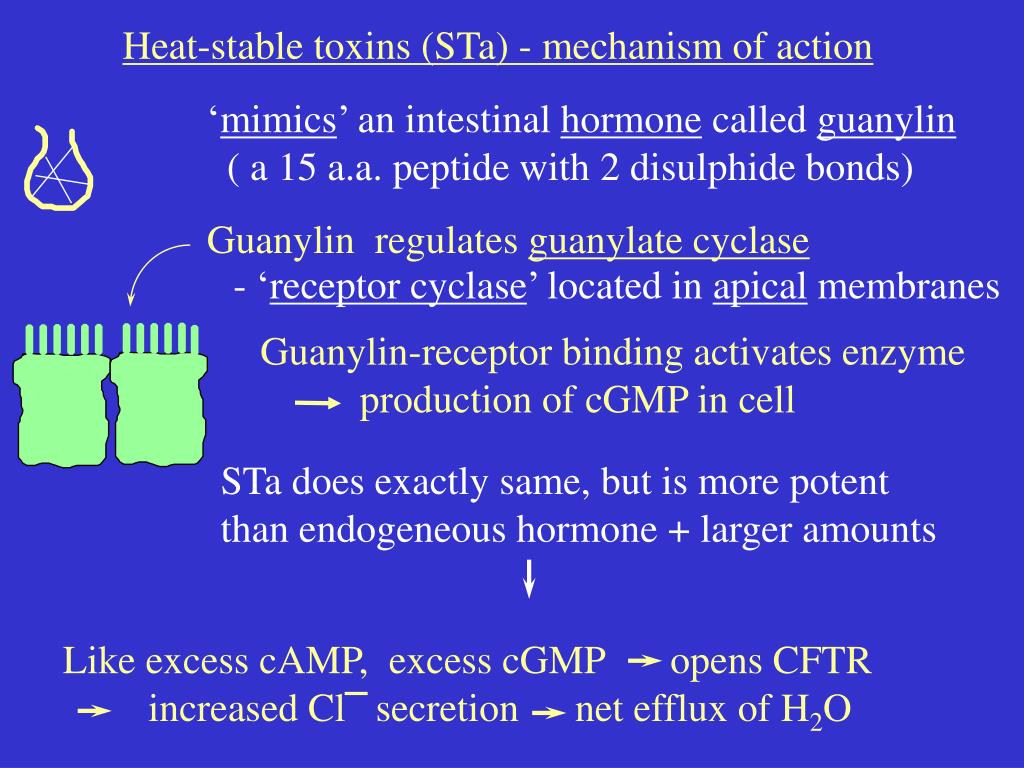 Heat-stable toxins (STa) - mechanism of action

‘mimics’ an intestinal hormone called guanylin ( a 15 a.a. peptide with 2 disulphide bonds)

Guanylin regulates guanylate cyclase - ‘receptor cyclase’ located in apical membranes

Guanylin-receptor binding activates enzyme → production of cGMP in cell

STa does exactly same, but is more potent than endogeneous hormone + larger amounts

↓

Like excess cAMP, excess cGMP → opens CFTR → increased $Cl^-$ secretion → net efflux of $H_2O$